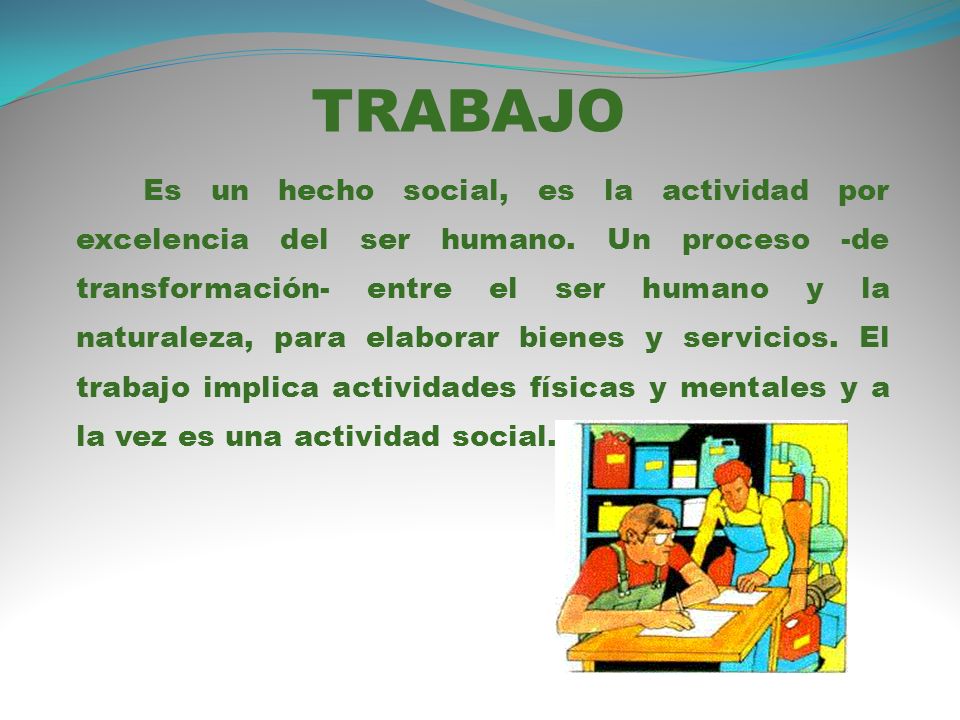 TRABAJO

Es un hecho social, es la actividad por excelencia del ser humano. Un proceso -de transformación- entre el ser humano y la naturaleza, para elaborar bienes y servicios. El trabajo implica actividades físicas y mentales y a la vez es una actividad social.